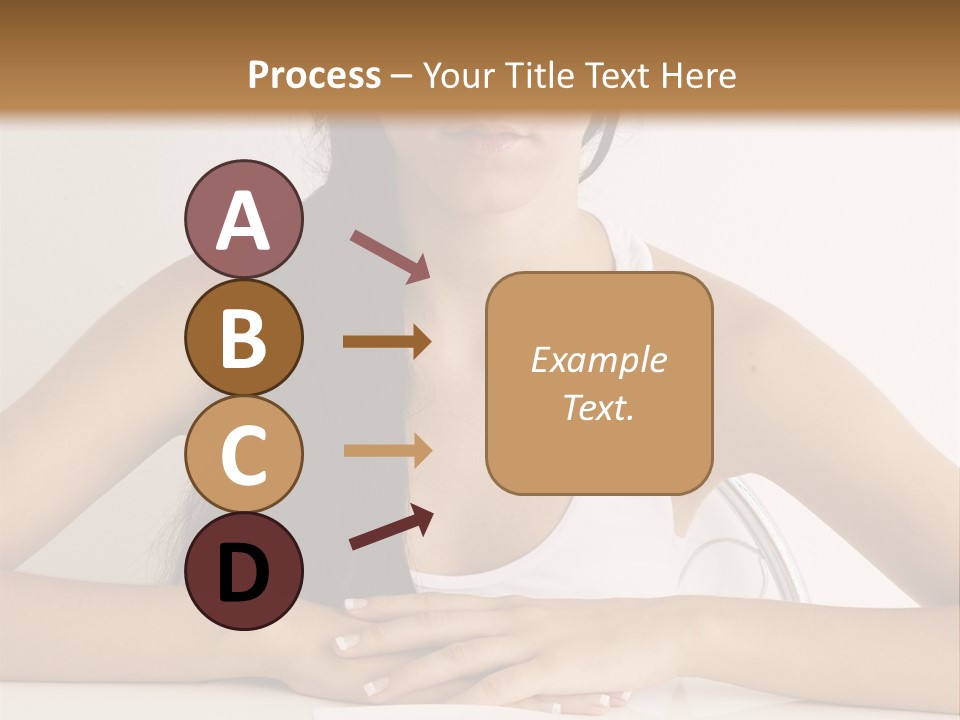 Process – Your Title Text Here

A

B

C

D

Example Text.